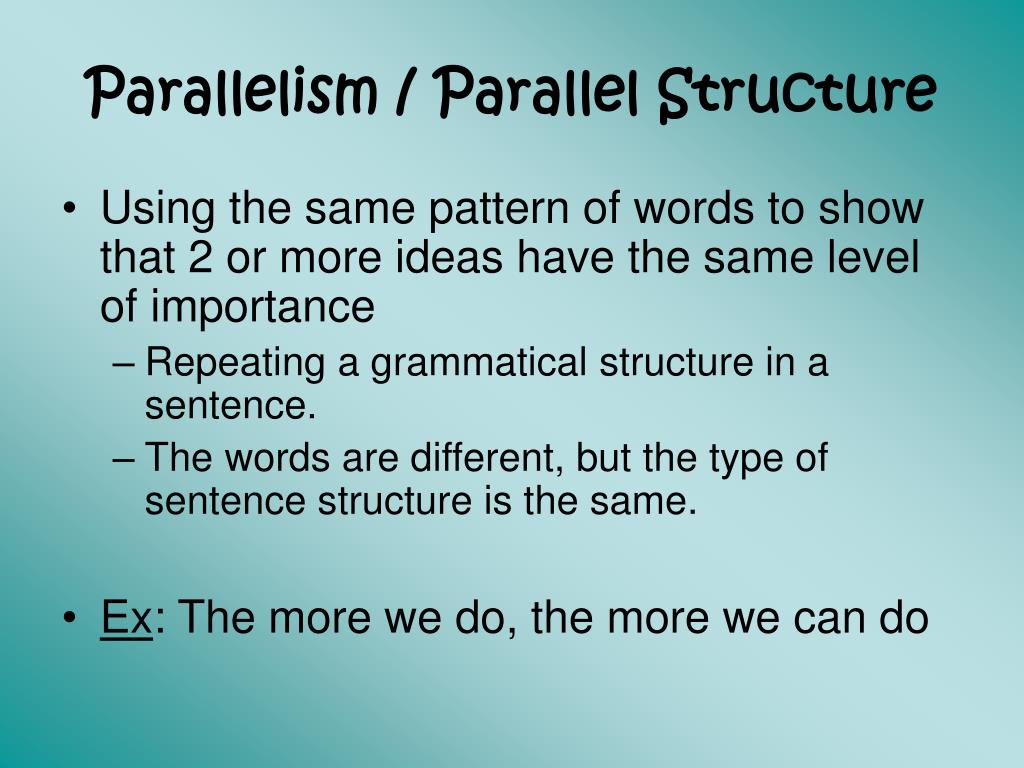 Parallelism / Parallel Structure

• Using the same pattern of words to show that 2 or more ideas have the same level of importance

– Repeating a grammatical structure in a sentence.

– The words are different, but the type of sentence structure is the same.

• Ex: The more we do, the more we can do